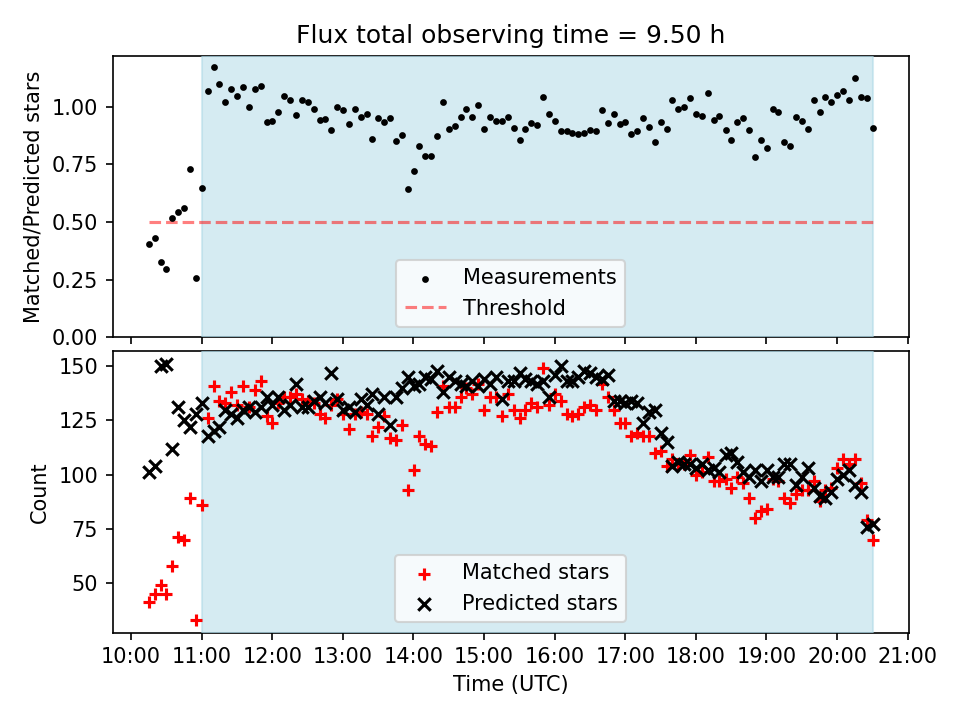 Flux total observing time = 9.50 h

Matched/Predicted stars

1.00
0.75
0.50
0.25
0.00

Measurements
Threshold

Count

150
125
100
75
50

Matched stars
Predicted stars

10:00 11:00 12:00 13:00 14:00 15:00 16:00 17:00 18:00 19:00 20:00 21:00
Time (UTC)